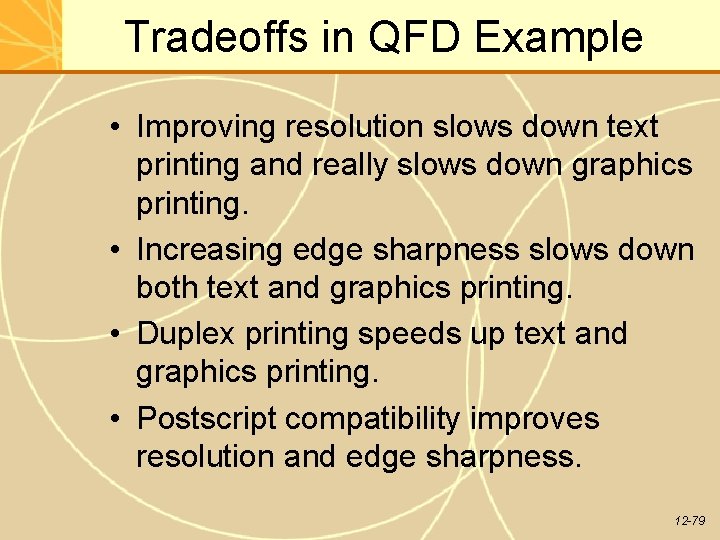 Tradeoffs in QFD Example

• Improving resolution slows down text printing and really slows down graphics printing.

• Increasing edge sharpness slows down both text and graphics printing.

• Duplex printing speeds up text and graphics printing.

• Postscript compatibility improves resolution and edge sharpness.

12-79